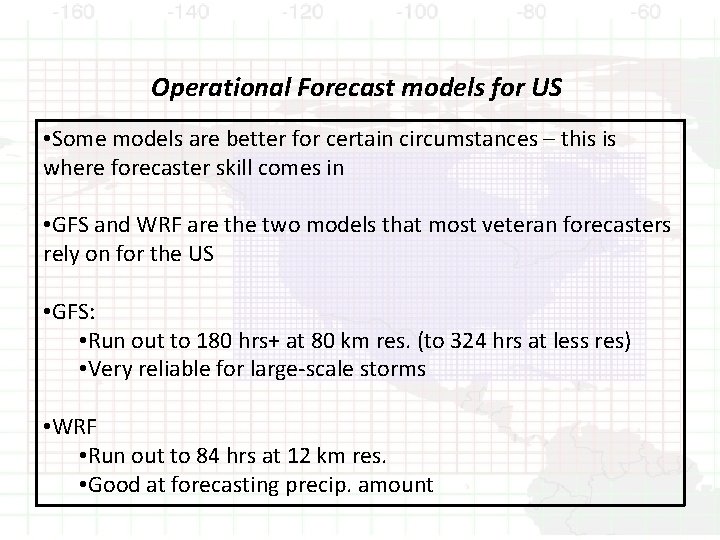 -160 -140 -120 -100 -80 -60

Operational Forecast models for US

•Some models are better for certain circumstances – this is where forecaster skill comes in

•GFS and WRF are the two models that most veteran forecasters rely on for the US

•GFS:
•Run out to 180 hrs+ at 80 km res. (to 324 hrs at less res)
•Very reliable for large-scale storms

•WRF
•Run out to 84 hrs at 12 km res.
•Good at forecasting precip. amount